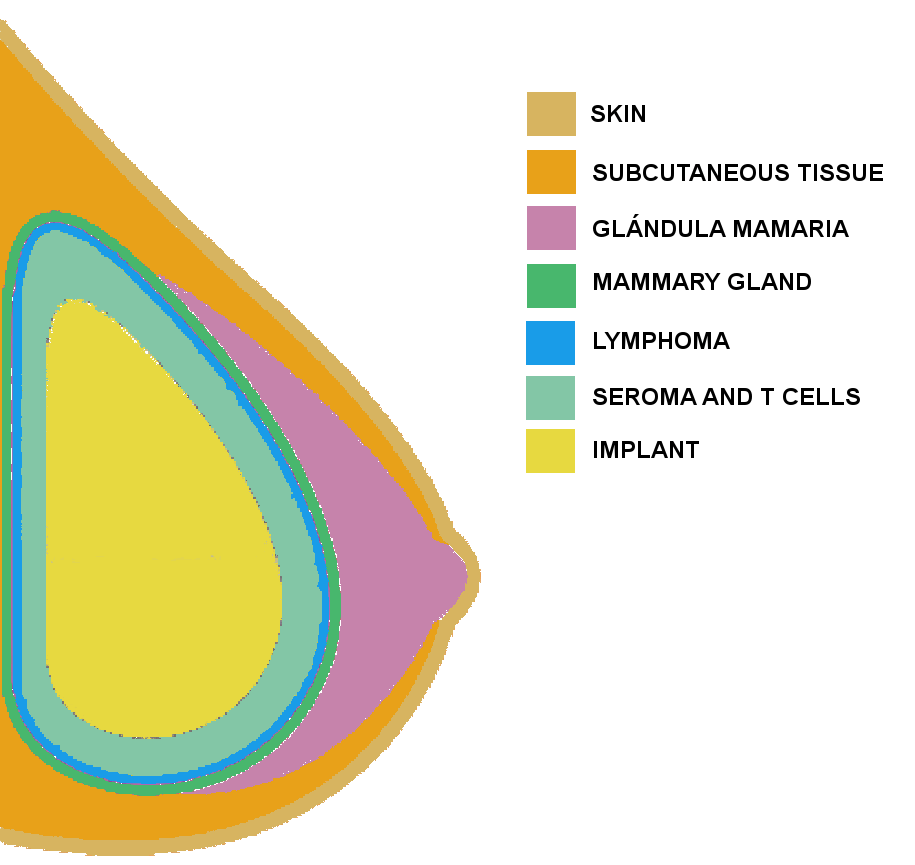 SKIN
SUBCUTANEOUS TISSUE
GLÁNDULA MAMARIA
MAMMARY GLAND
LYMPHOMA
SEROMA AND T CELLS
IMPLANT